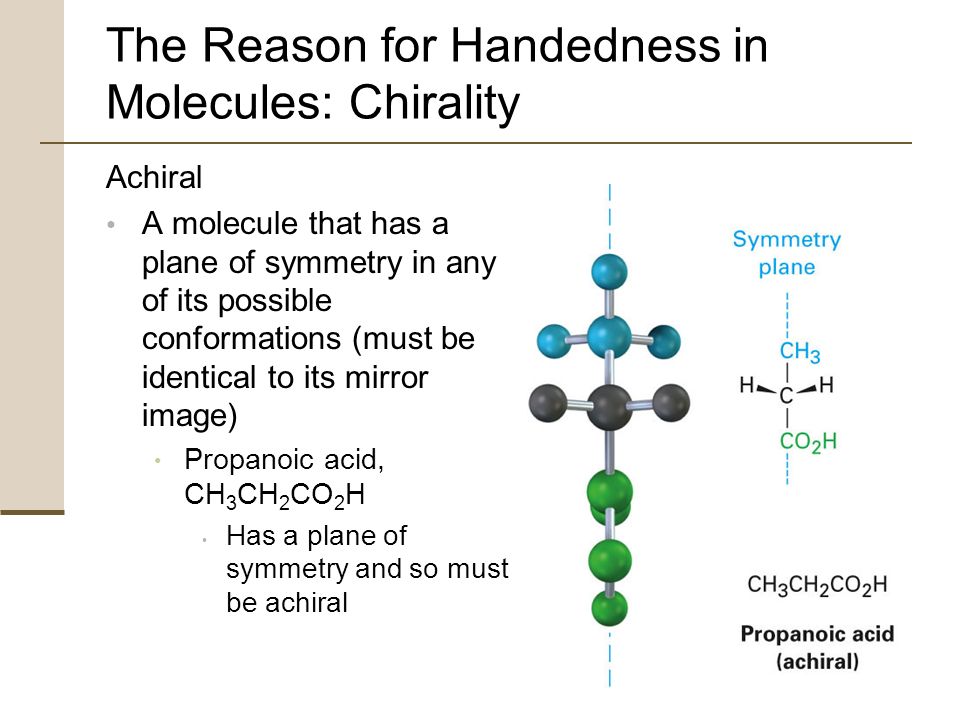 The Reason for Handedness in Molecules: Chirality

Achiral

• A molecule that has a plane of symmetry in any of its possible conformations (must be identical to its mirror image)
  • Propanoic acid, $CH_3CH_2CO_2H$
    • Has a plane of symmetry and so must be achiral

Symmetry plane

$CH_3$
H C H
$CO_2H$

$CH_3CH_2CO_2H$

Propanoic acid (achiral)